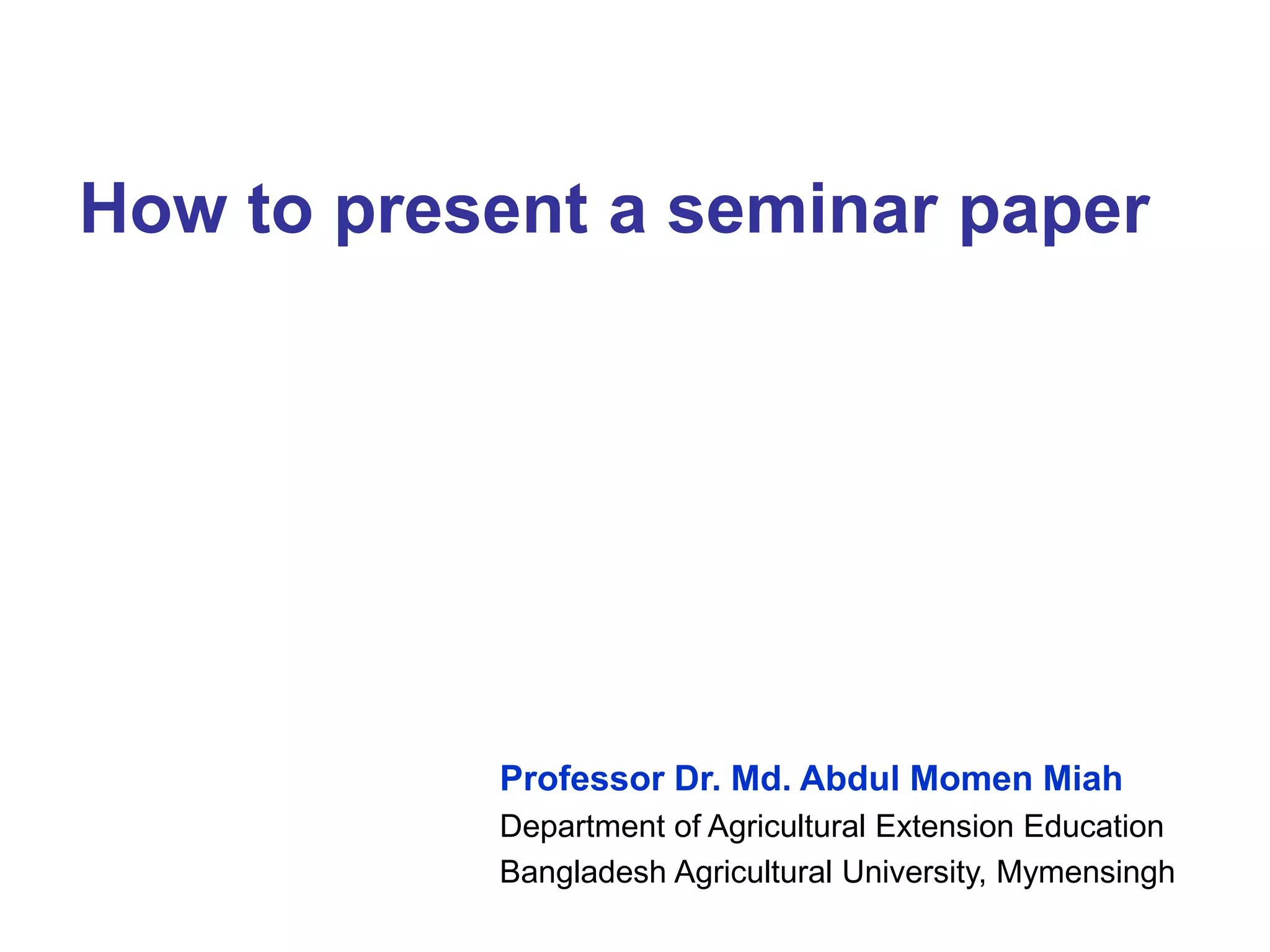 How to present a seminar paper

Professor Dr. Md. Abdul Momen Miah
Department of Agricultural Extension Education
Bangladesh Agricultural University, Mymensingh